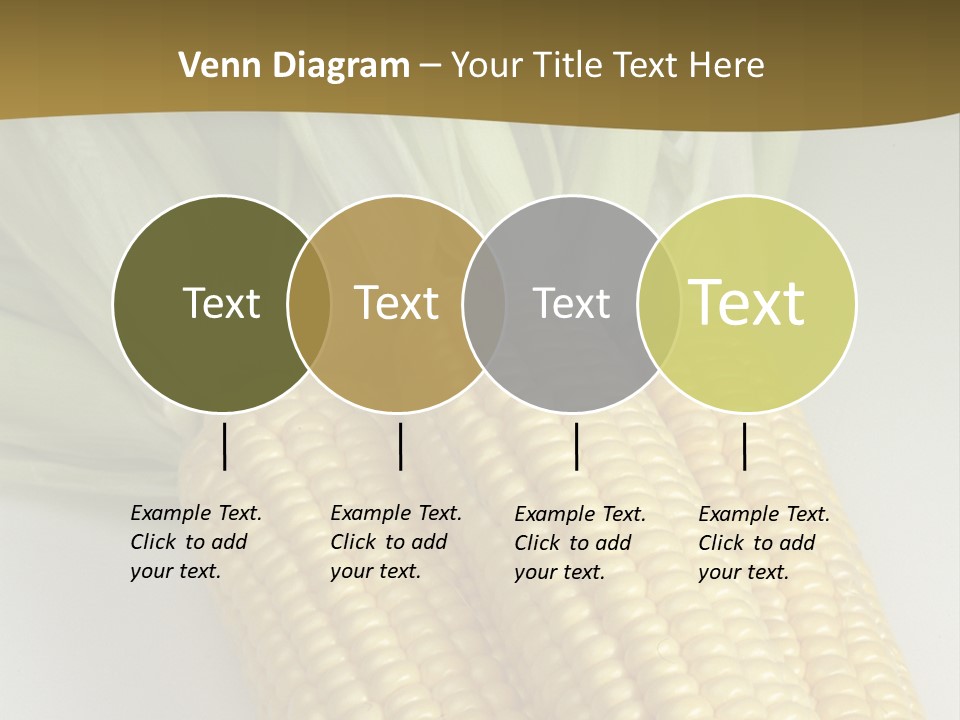 Venn Diagram – Your Title Text Here

Text

Text

Text

Text

Example Text. Click to add your text.

Example Text. Click to add your text.

Example Text. Click to add your text.

Example Text. Click to add your text.